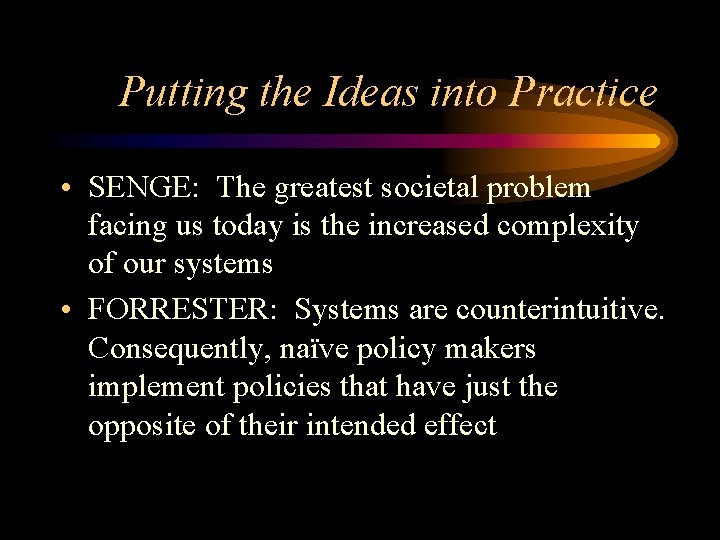 Putting the Ideas into Practice

• SENGE: The greatest societal problem facing us today is the increased complexity of our systems

• FORRESTER: Systems are counterintuitive. Consequently, naïve policy makers implement policies that have just the opposite of their intended effect